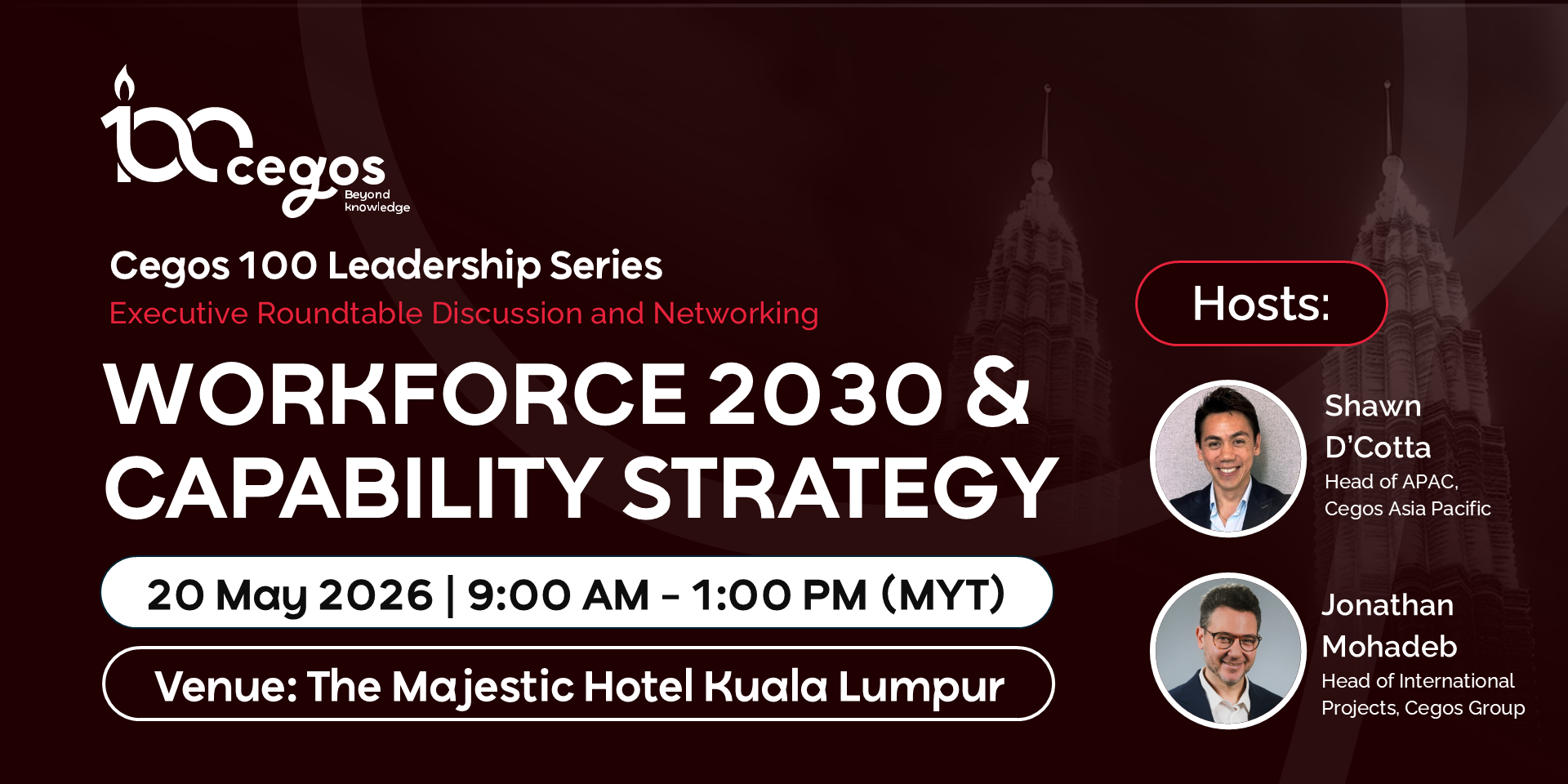 100 cegos
Beyond knowledge

Cegos 100 Leadership Series
Executive Roundtable Discussion and Networking

WORKFORCE 2030 & CAPABILITY STRATEGY

20 May 2026 | 9:00 AM - 1:00 PM (MYT)

Venue: The Majestic Hotel Kuala Lumpur

Hosts:

Shawn D'Cotta
Head of APAC, Cegos Asia Pacific

Jonathan Mohadeb
Head of International Projects, Cegos Group